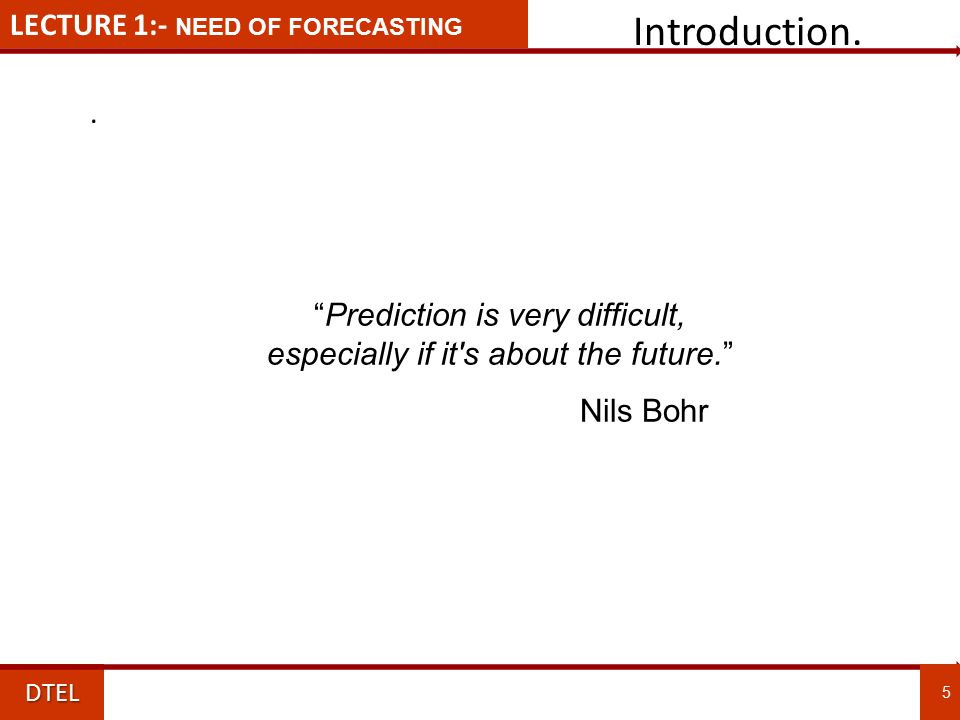 LECTURE 1:- NEED OF FORECASTING

Introduction.

.

“Prediction is very difficult, especially if it's about the future.”

Nils Bohr

DTEL

5